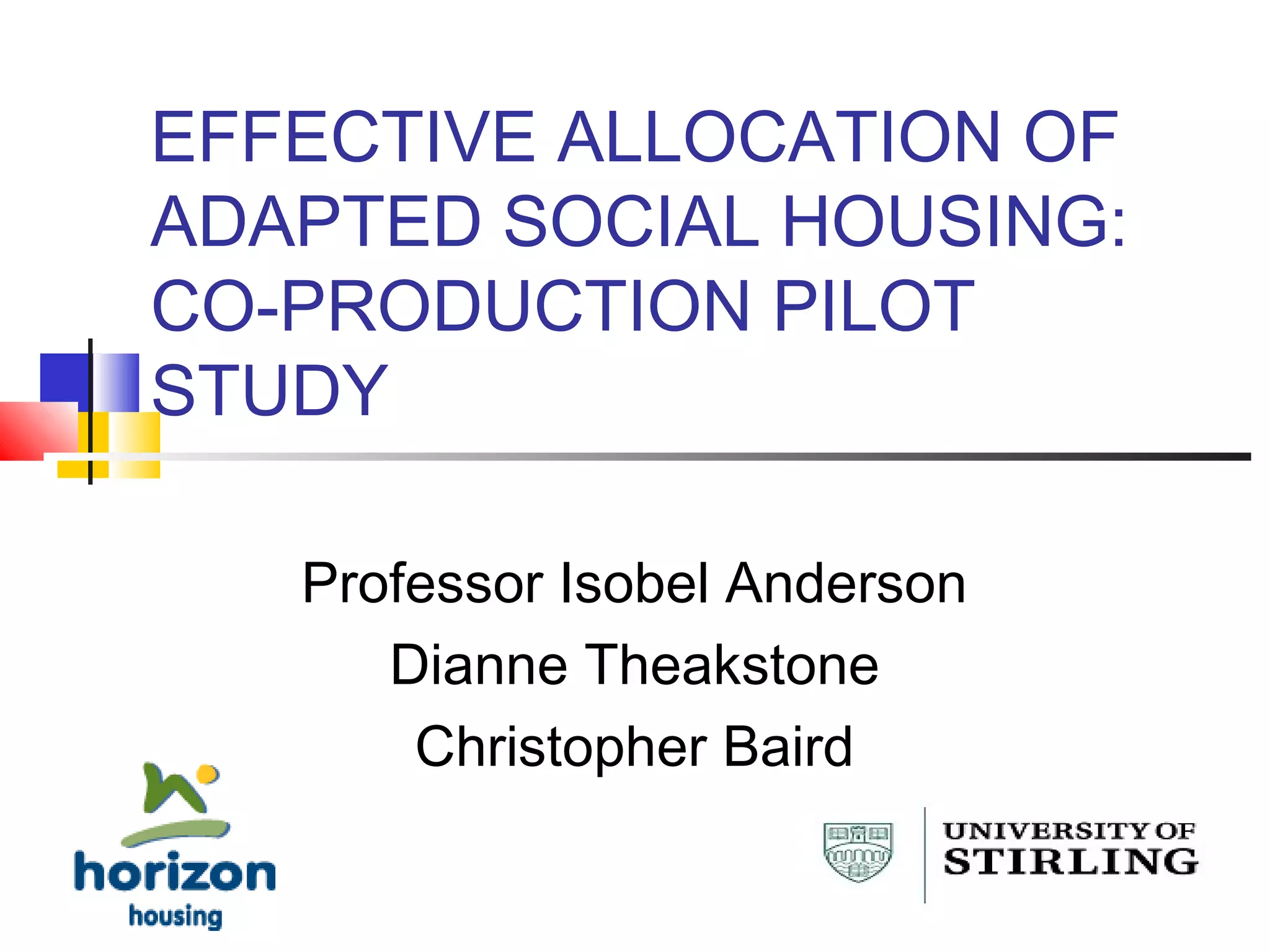 EFFECTIVE ALLOCATION OF ADAPTED SOCIAL HOUSING: CO-PRODUCTION PILOT STUDY

Professor Isobel Anderson
Dianne Theakstone
Christopher Baird

horizon
housing

UNIVERSITY OF
STIRLING